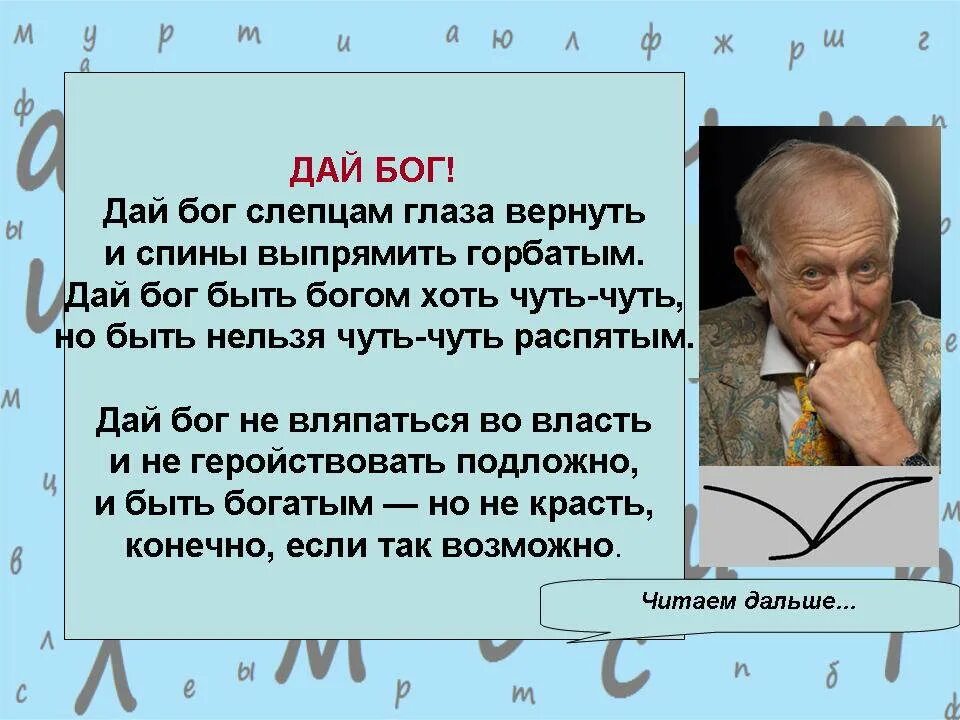 ДАЙ БОГ!
Дай бог слепцам глаза вернуть
и спины выпрямить горбатым.
Дай бог быть богом хоть чуть-чуть,
но быть нельзя чуть-чуть распятым.

Дай бог не вляпаться во власть
и не геройствовать подложно,
и быть богатым — но не красть,
конечно, если так возможно.

Читаем дальше...